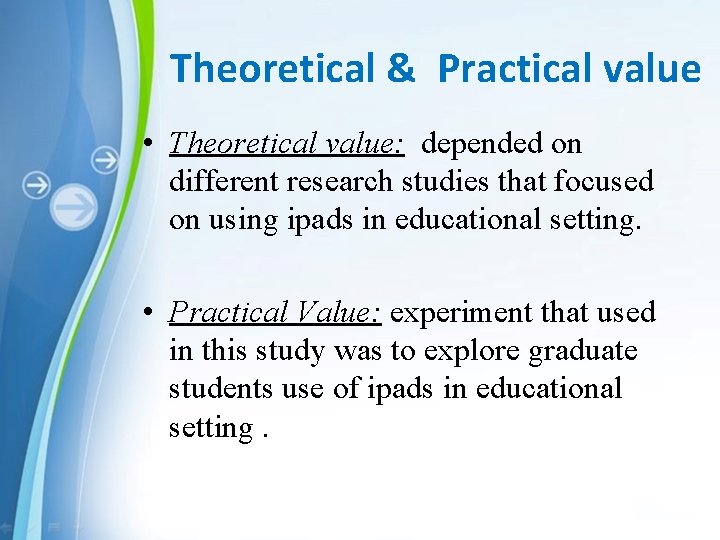 Theoretical & Practical value

• Theoretical value: depended on different research studies that focused on using ipads in educational setting.

• Practical Value: experiment that used in this study was to explore graduate students use of ipads in educational setting .